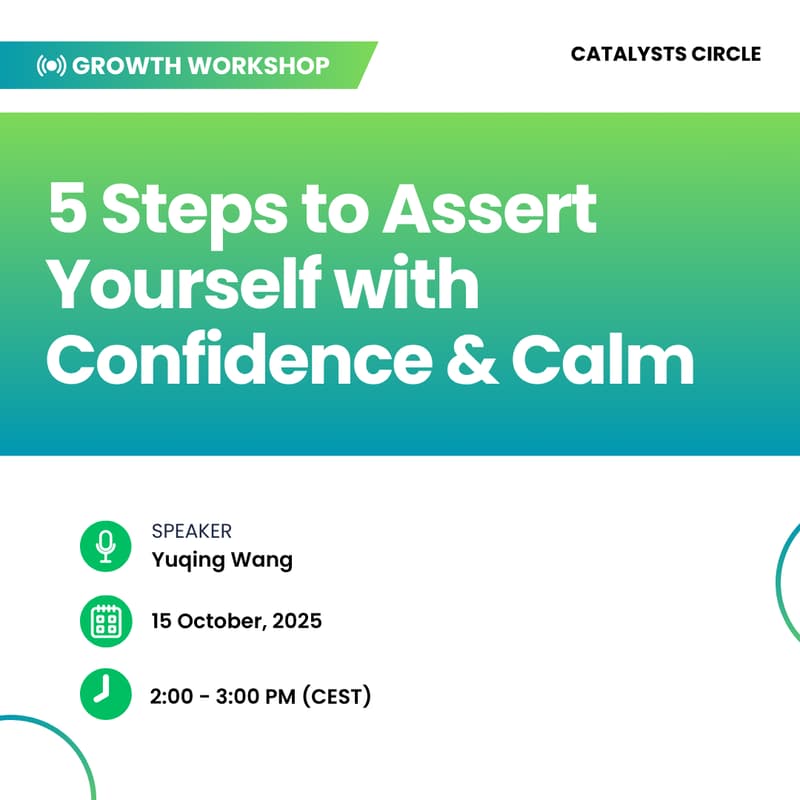 GROWTH WORKSHOP

CATALYSTS CIRCLE

5 Steps to Assert Yourself with Confidence & Calm

SPEAKER
Yuqing Wang

15 October, 2025

2:00 - 3:00 PM (CEST)